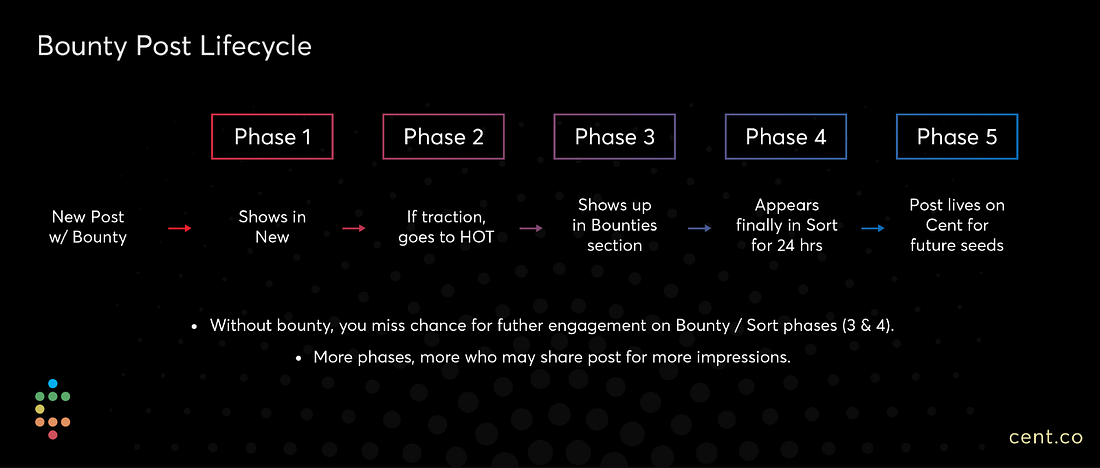 Bounty Post Lifecycle

Phase 1

Phase 2

Phase 3

Phase 4

Phase 5

New Post w/ Bounty

Shows in New

If traction, goes to HOT

Shows up in Bounties section

Appears finally in Sort for 24 hrs

Post lives on Cent for future seeds

• Without bounty, you miss chance for futher engagement on Bounty / Sort phases (3 & 4).

• More phases, more who may share post for more impressions.

cent.co